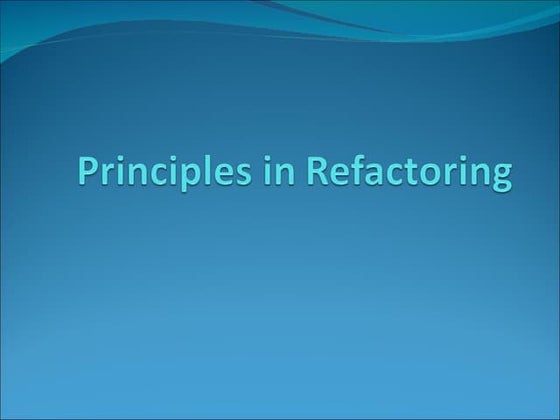 Principles in Refactoring